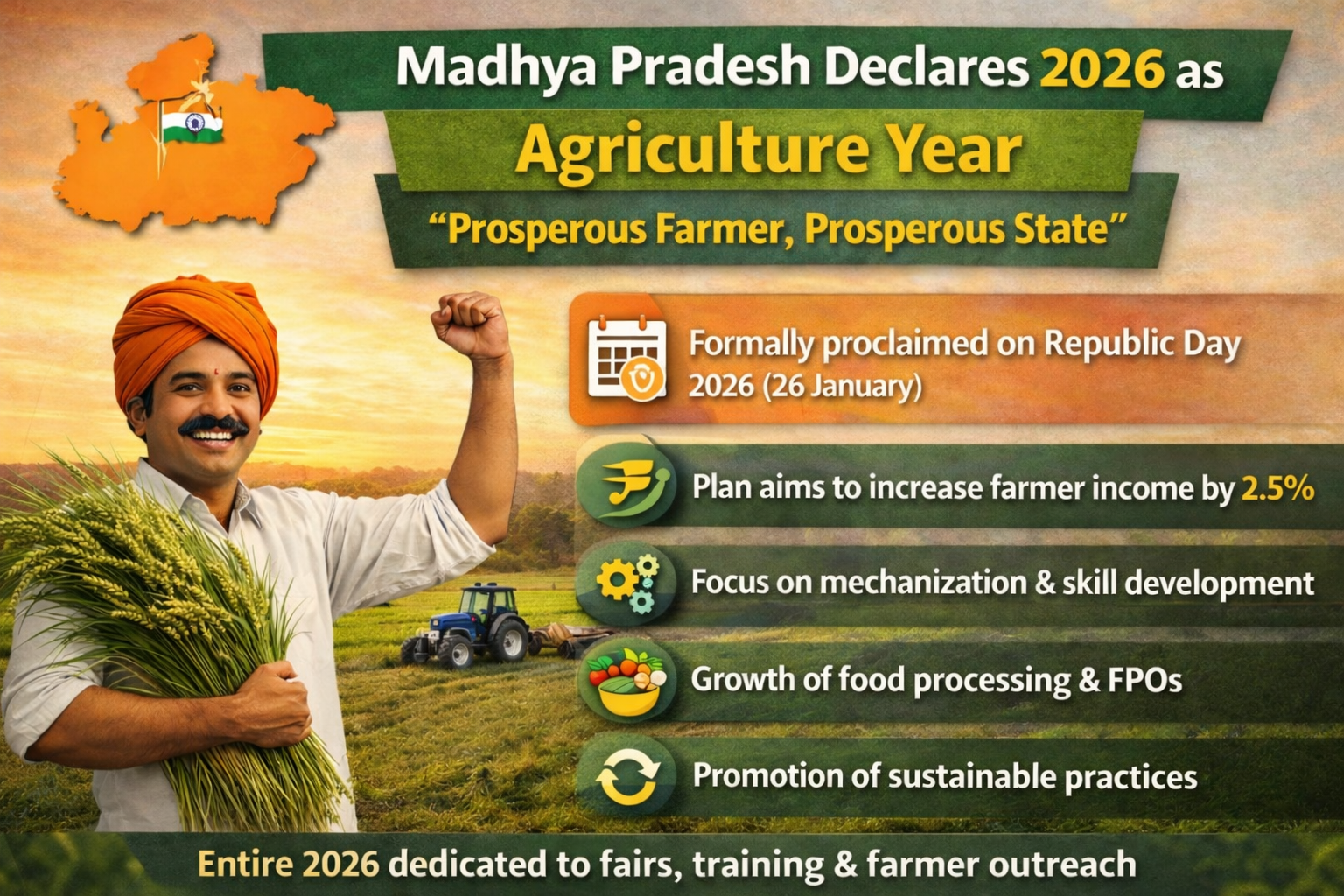 Madhya Pradesh Declares 2026 as
Agriculture Year
“Prosperous Farmer, Prosperous State”

Formally proclaimed on Republic Day 2026 (26 January)

Plan aims to increase farmer income by 2.5%

Focus on mechanization & skill development

Growth of food processing & FPOs

Promotion of sustainable practices

Entire 2026 dedicated to fairs, training & farmer outreach